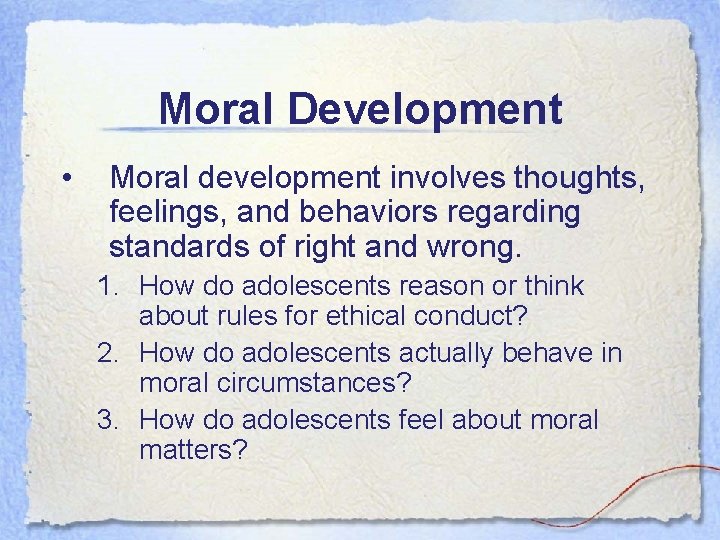 Moral Development

• Moral development involves thoughts, feelings, and behaviors regarding standards of right and wrong.

1. How do adolescents reason or think about rules for ethical conduct?
2. How do adolescents actually behave in moral circumstances?
3. How do adolescents feel about moral matters?